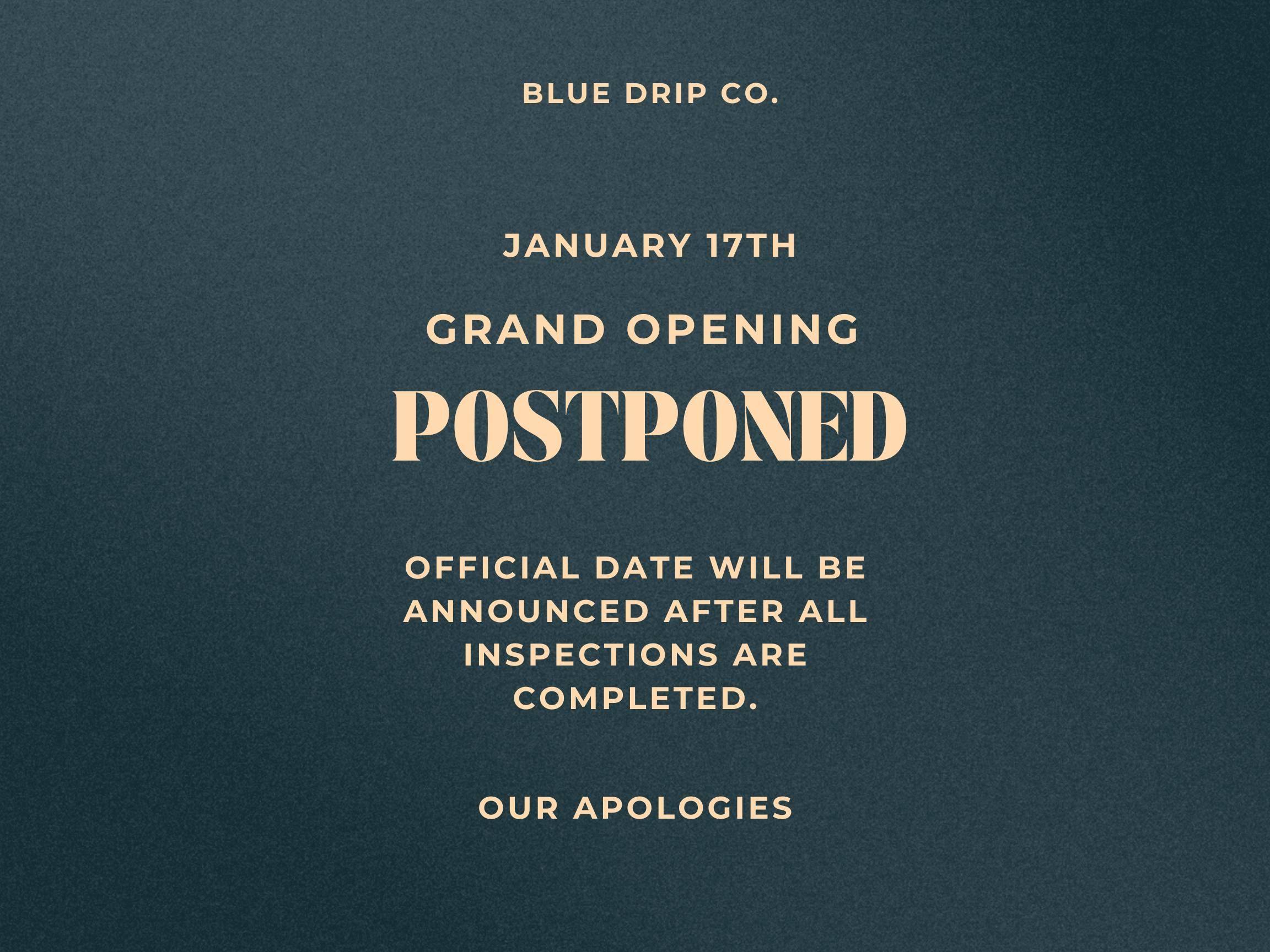 BLUE DRIP CO.

JANUARY 17TH

GRAND OPENING

POSTPONED

OFFICIAL DATE WILL BE ANNOUNCED AFTER ALL INSPECTIONS ARE COMPLETED.

OUR APOLOGIES